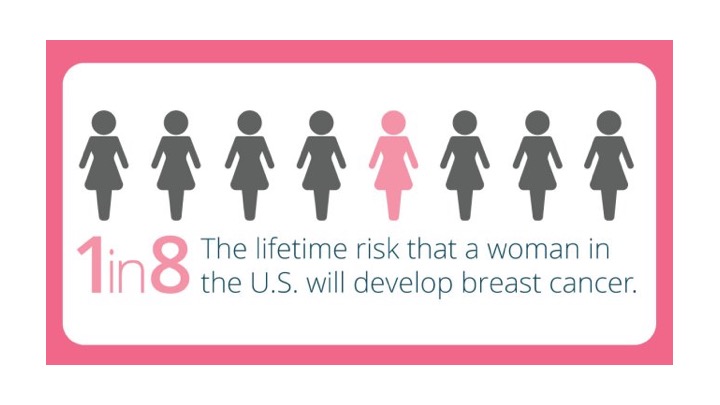 1in8 The lifetime risk that a woman in the U.S. will develop breast cancer.